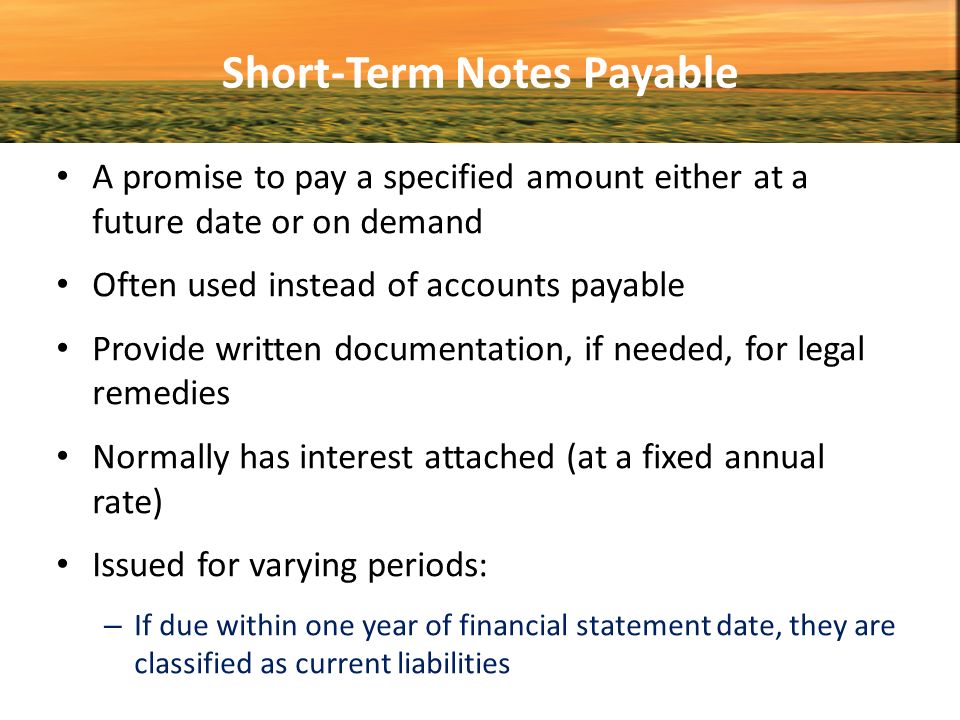 Short-Term Notes Payable

• A promise to pay a specified amount either at a future date or on demand

• Often used instead of accounts payable

• Provide written documentation, if needed, for legal remedies

• Normally has interest attached (at a fixed annual rate)

• Issued for varying periods:

– If due within one year of financial statement date, they are classified as current liabilities